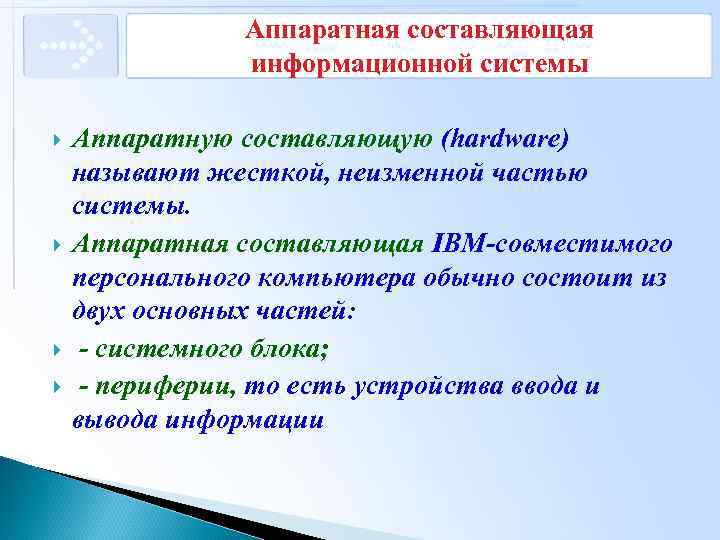 Аппаратная составляющая информационной системы

Аппаратную составляющую (hardware) называют жесткой, неизменной частью системы.

Аппаратная составляющая IBM-совместимого персонального компьютера обычно состоит из двух основных частей:

- системного блока;

- периферии, то есть устройства ввода и вывода информации